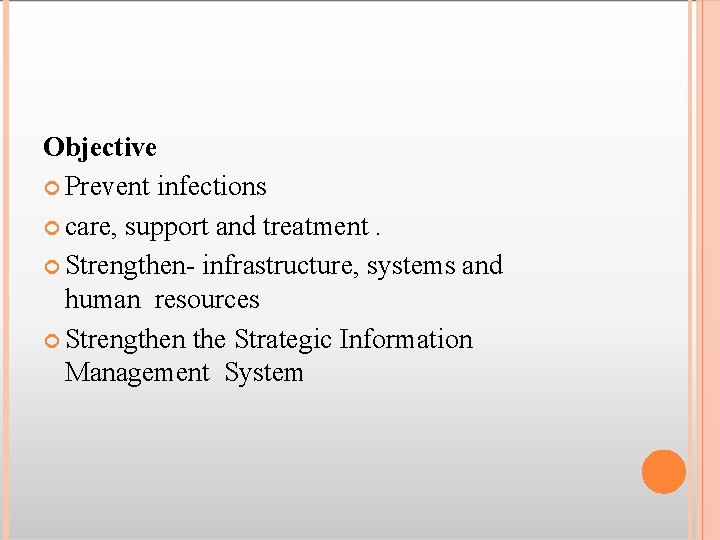 Objective

Prevent infections

care, support and treatment .

Strengthen- infrastructure, systems and human resources

Strengthen the Strategic Information Management System